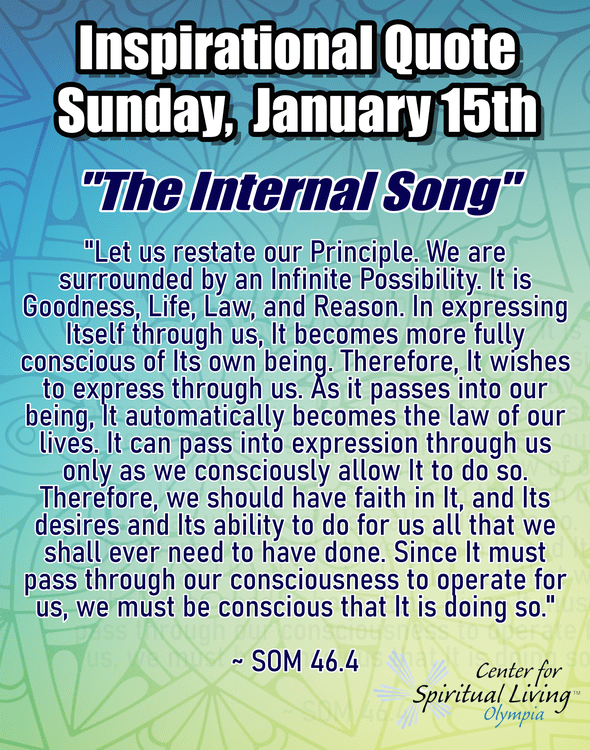 Inspirational Quote
Sunday, January 15th

"The Internal Song"

"Let us restate our Principle. We are surrounded by an Infinite Possibility. It is Goodness, Life, Law, and Reason. In expressing Itself through us, It becomes more fully conscious of Its own being. Therefore, It wishes to express through us. As it passes into our being, It automatically becomes the law of our lives. It can pass into expression through us only as we consciously allow It to do so. Therefore, we should have faith in It, and Its desires and Its ability to do for us all that we shall ever need to have done. Since It must pass through our consciousness to operate for us, we must be conscious that It is doing so."

~ SOM 46.4

Center for Spiritual Living™ Olympia